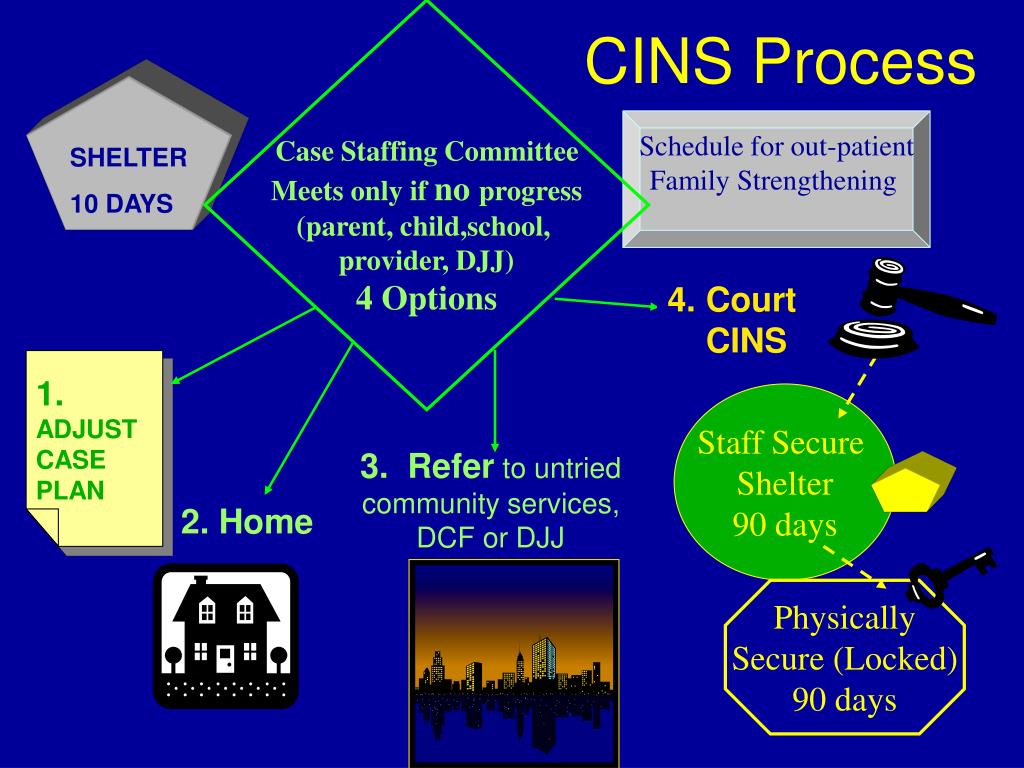 CINS Process

SHELTER
10 DAYS

Case Staffing Committee
Meets only if no progress
(parent, child,school, provider, DJJ)
4 Options

Schedule for out-patient Family Strengthening

4. Court CINS

1. ADJUST CASE PLAN

2. Home

3. Refer to untried community services, DCF or DJJ

Staff Secure Shelter
90 days

Physically Secure (Locked)
90 days